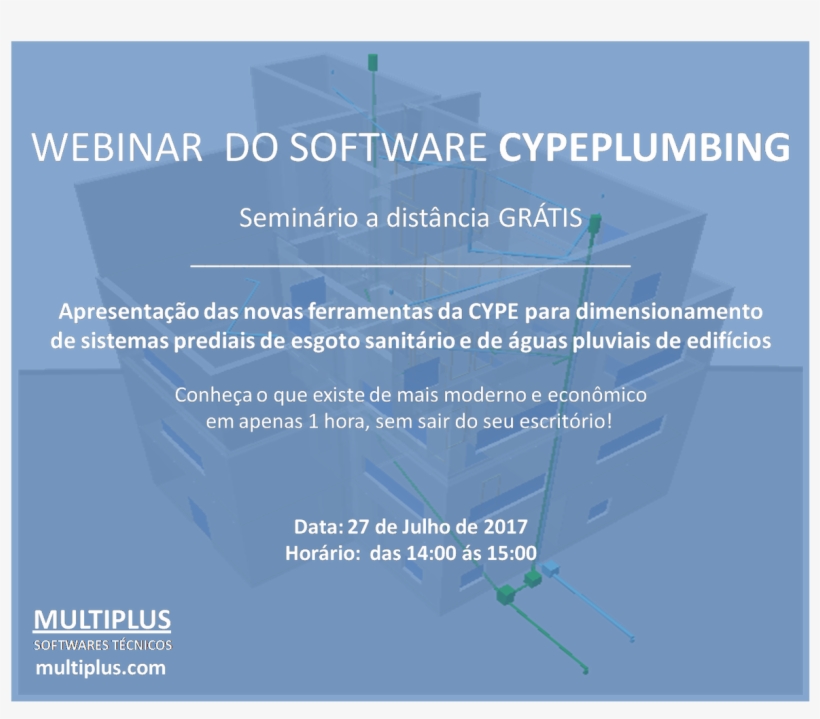 WEBINAR DO SOFTWARE CYPEPLUMBING

Seminário a distância GRÁTIS

Apresentação das novas ferramentas da CYPE para dimensionamento de sistemas prediais de esgoto sanitário e de águas pluviais de edifícios

Conheça o que existe de mais moderno e econômico em apenas 1 hora, sem sair do seu escritório!

Data: 27 de Julho de 2017
Horário: das 14:00 ás 15:00

MULTIPLUS
SOFTWARES TÉCNICOS
multiplus.com